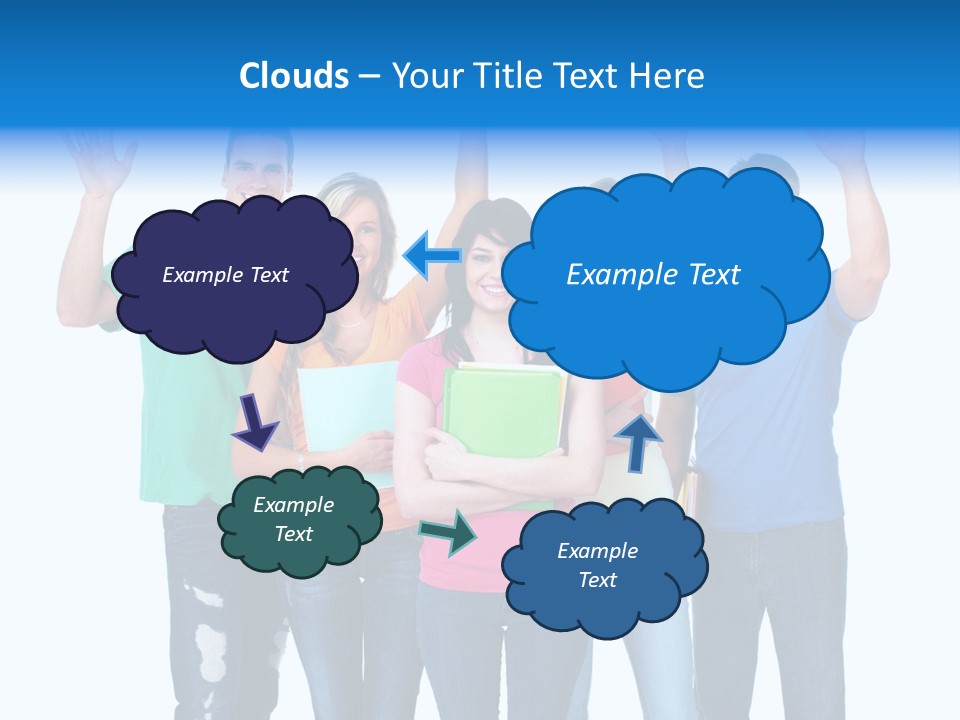 Clouds – Your Title Text Here

Example Text

Example Text

Example Text

Example Text